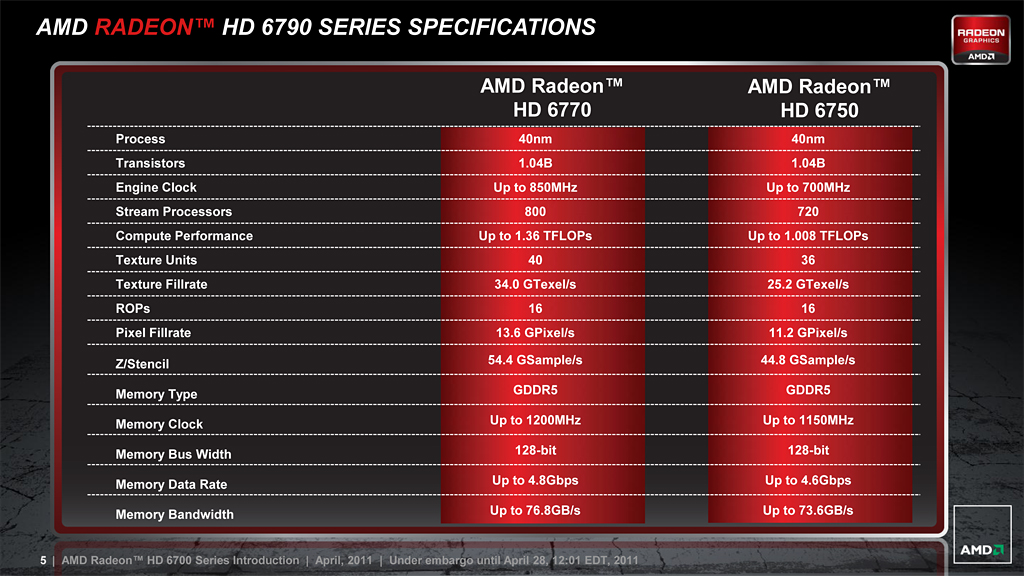 AMD RADEON™ HD 6790 SERIES SPECIFICATIONS

RADEON GRAPHICS AMD

| | AMD Radeon™ HD 6770 | AMD Radeon™ HD 6750 |
|---|---|---|
| Process | 40nm | 40nm |
| Transistors | 1.04B | 1.04B |
| Engine Clock | Up to 850MHz | Up to 700MHz |
| Stream Processors | 800 | 720 |
| Compute Performance | Up to 1.36 TFLOPs | Up to 1.008 TFLOPs |
| Texture Units | 40 | 36 |
| Texture Fillrate | 34.0 GTexel/s | 25.2 GTexel/s |
| ROPs | 16 | 16 |
| Pixel Fillrate | 13.6 GPixel/s | 11.2 GPixel/s |
| Z/Stencil | 54.4 GSample/s | 44.8 GSample/s |
| Memory Type | GDDR5 | GDDR5 |
| Memory Clock | Up to 1200MHz | Up to 1150MHz |
| Memory Bus Width | 128-bit | 128-bit |
| Memory Data Rate | Up to 4.8Gbps | Up to 4.6Gbps |
| Memory Bandwidth | Up to 76.8GB/s | Up to 73.6GB/s |

5 | AMD Radeon™ HD 6700 Series Introduction | April, 2011 | Under embargo until April 28, 12:01 EDT, 2011

AMD